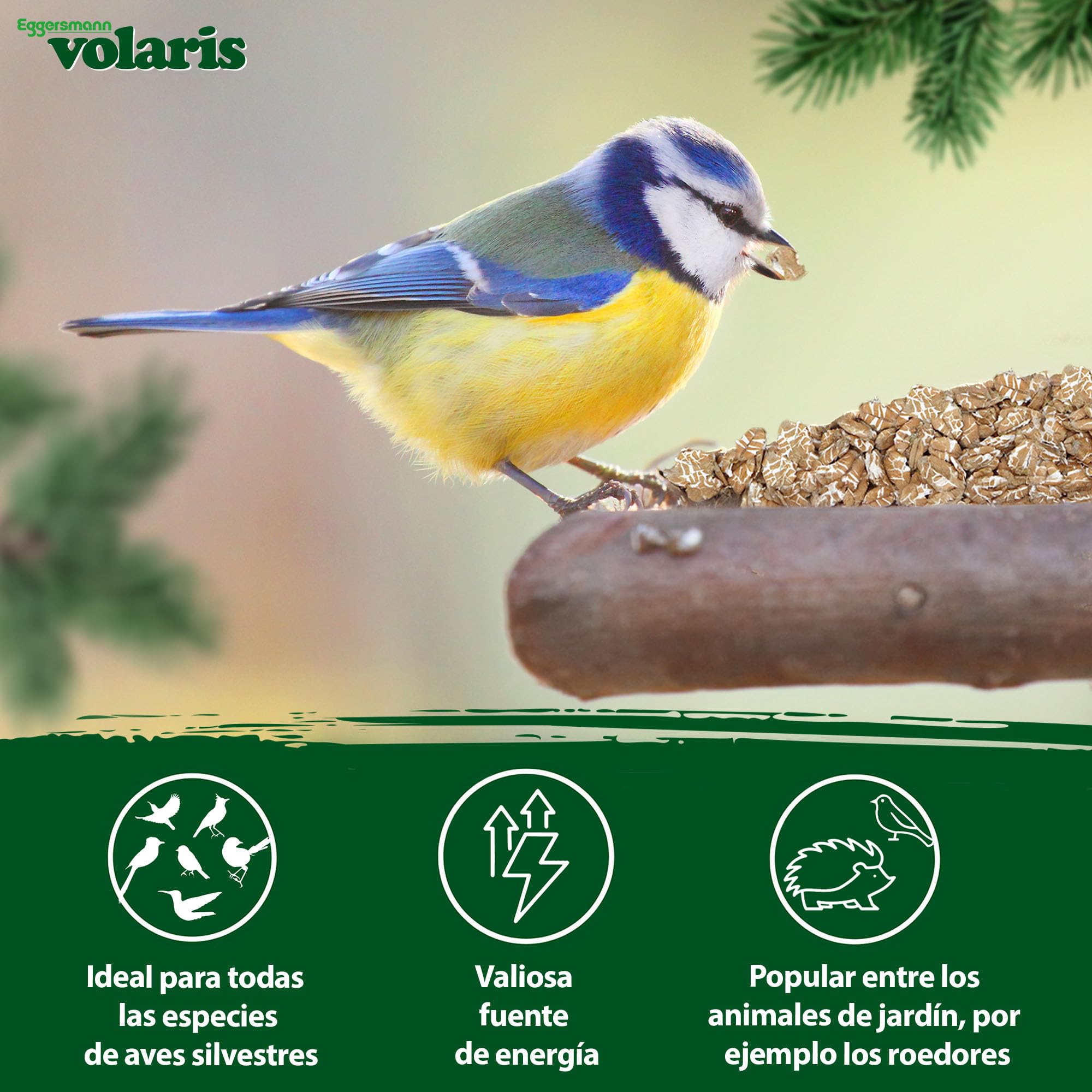 Eggersmann
volaris

Ideal para todas las especies de aves silvestres

Valiosa fuente de energía

Popular entre los animales de jardín, por ejemplo los roedores